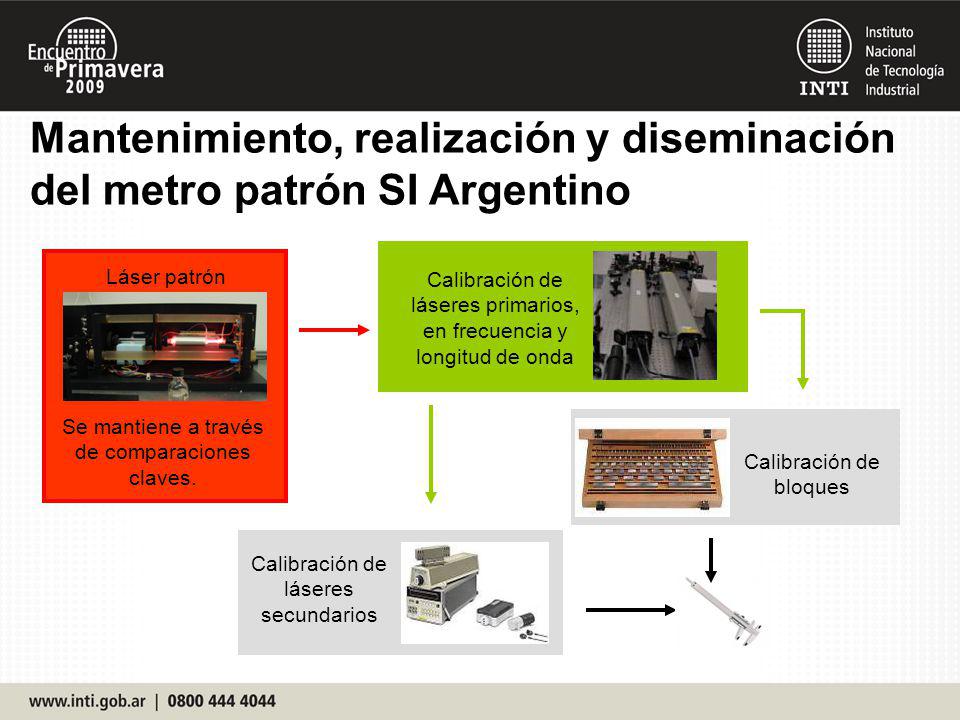 Encuentro de Primavera 2009

INTI Instituto Nacional de Tecnología Industrial

Mantenimiento, realización y diseminación del metro patrón SI Argentino

Láser patrón

Se mantiene a través de comparaciones claves.

Calibración de láseres primarios, en frecuencia y longitud de onda

Calibración de bloques

Calibración de láseres secundarios

www.inti.gob.ar | 0800 444 4044